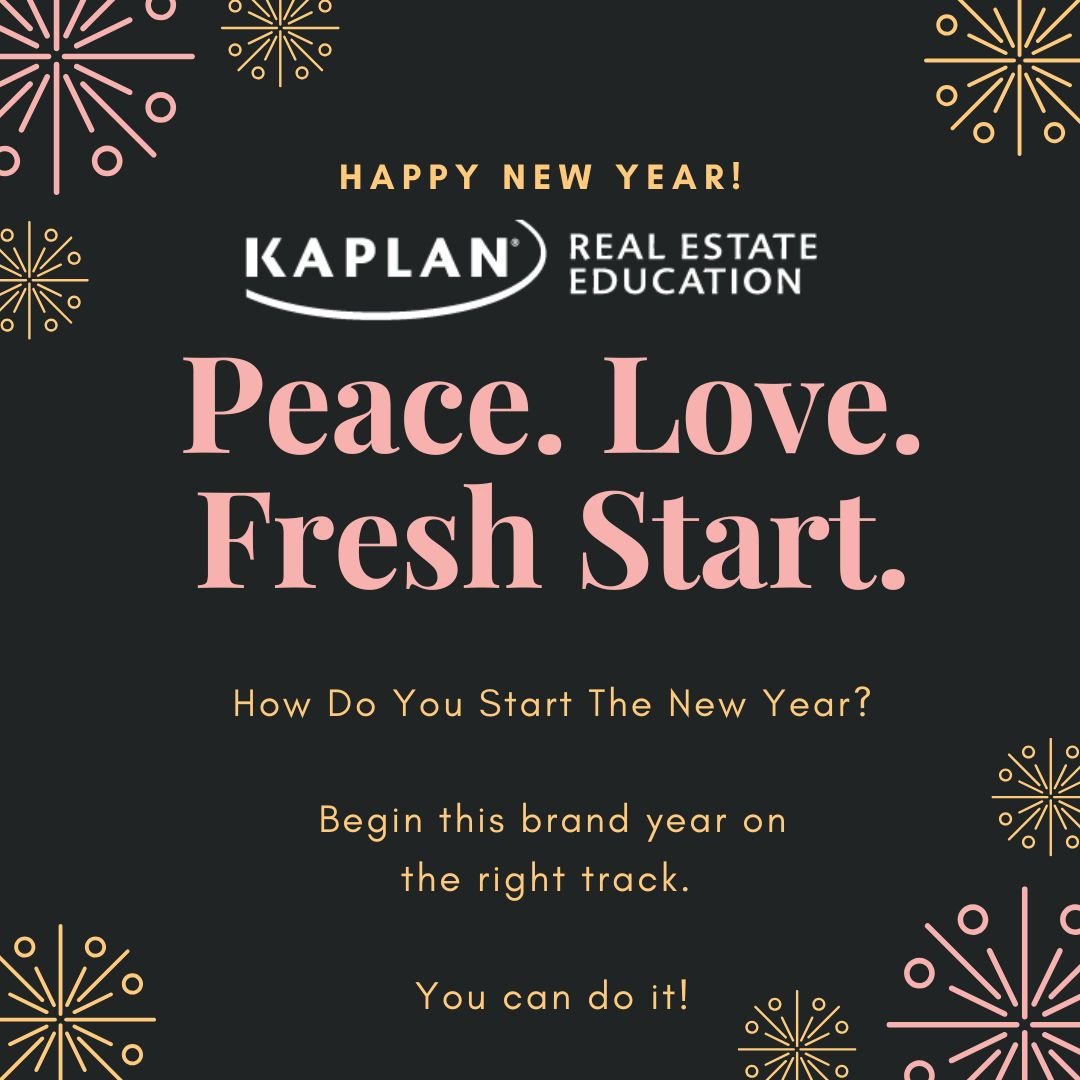 HAPPY NEW YEAR!

KAPLAN® REAL ESTATE EDUCATION

Peace. Love. Fresh Start.

How Do You Start The New Year?

Begin this brand year on the right track.

You can do it!